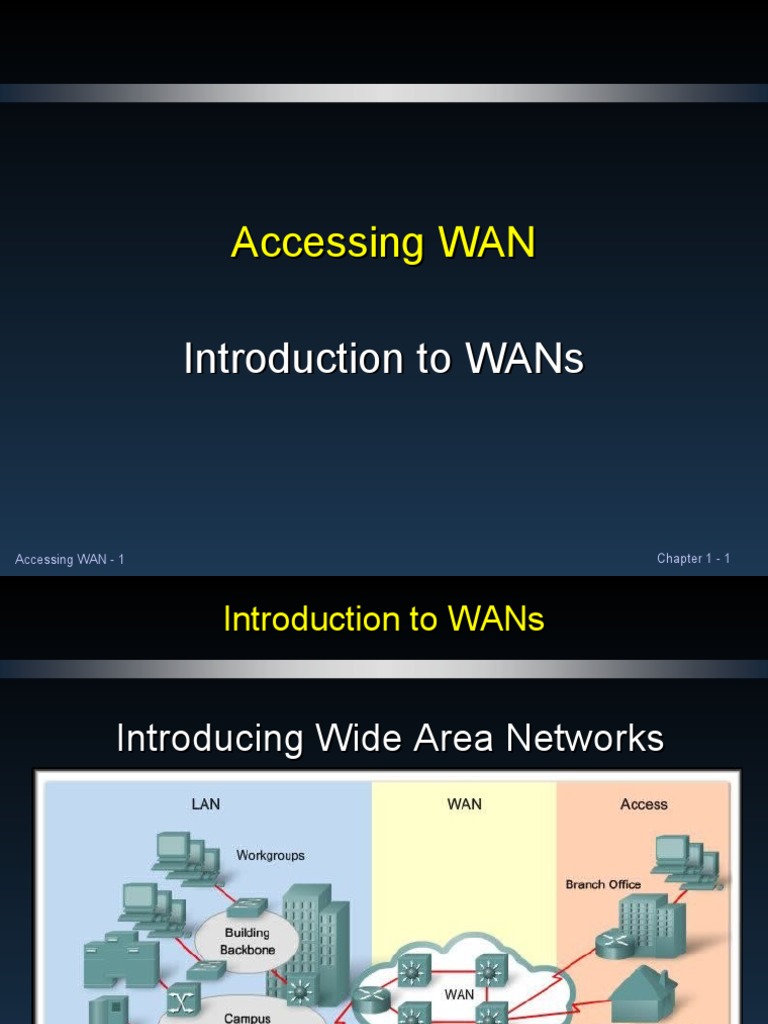 Accessing WAN

Introduction to WANs

Accessing WAN - 1

Chapter 1 - 1

Introduction to WANs

Introducing Wide Area Networks

LAN

WAN

Access

Workgroups

Branch Office

Building Backbone

WAN

Campus